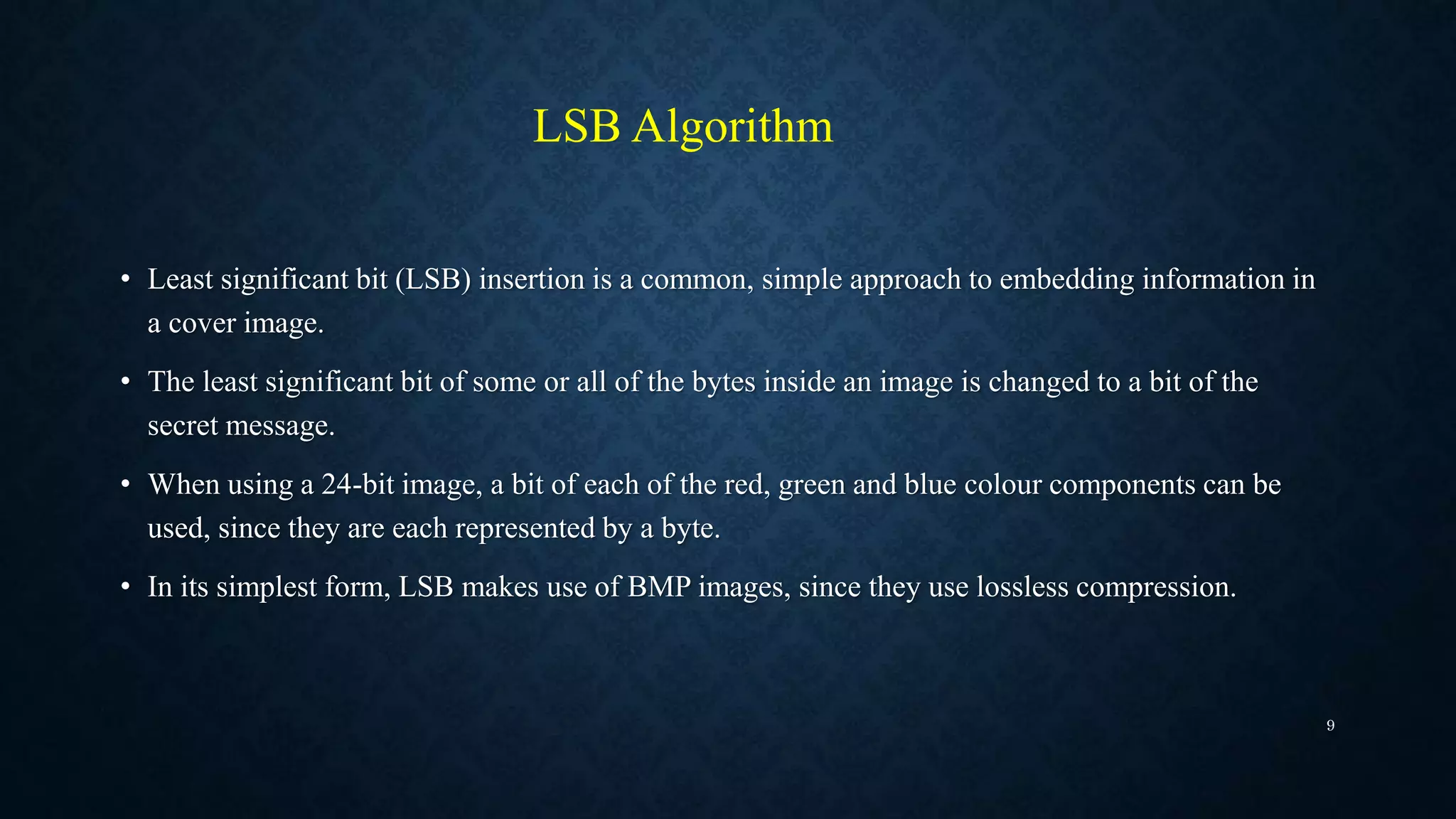 LSB Algorithm

• Least significant bit (LSB) insertion is a common, simple approach to embedding information in a cover image.

• The least significant bit of some or all of the bytes inside an image is changed to a bit of the secret message.

• When using a 24-bit image, a bit of each of the red, green and blue colour components can be used, since they are each represented by a byte.

• In its simplest form, LSB makes use of BMP images, since they use lossless compression.

9